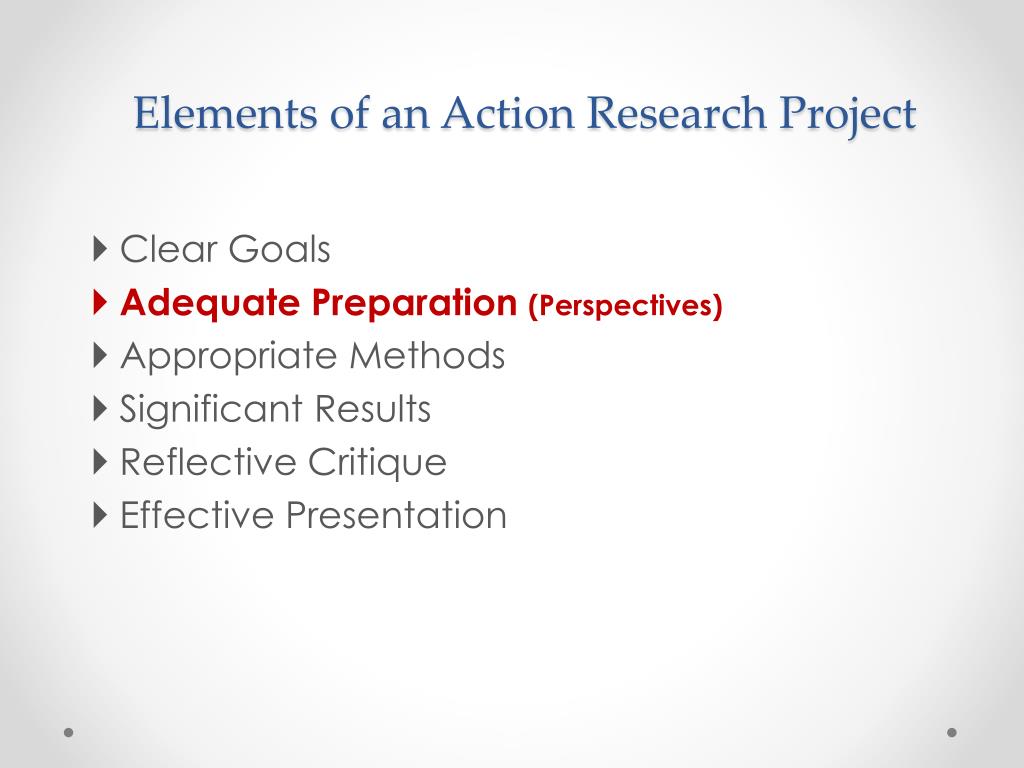 Elements of an Action Research Project

Clear Goals
Adequate Preparation (Perspectives)
Appropriate Methods
Significant Results
Reflective Critique
Effective Presentation